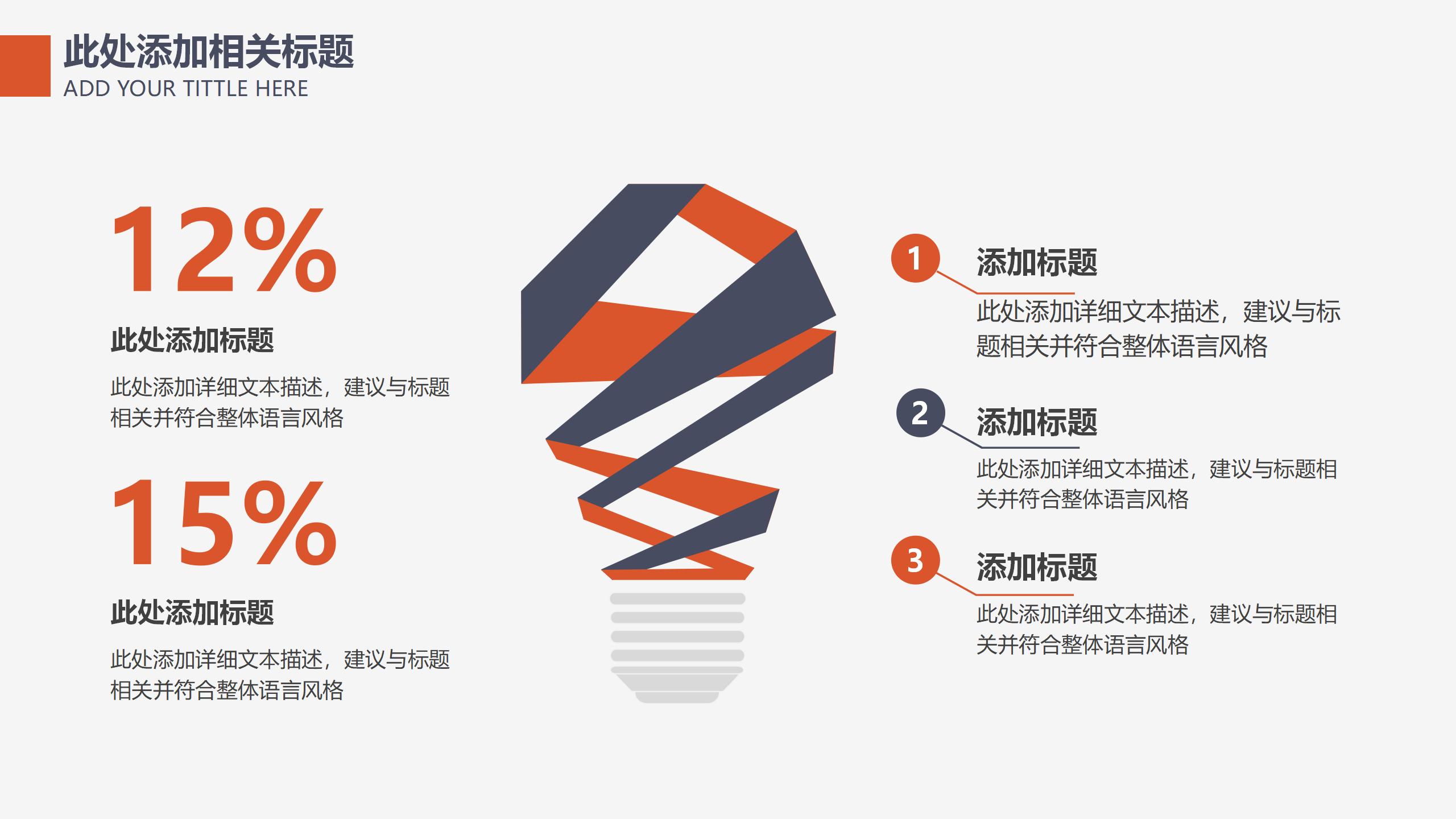 此处添加相关标题
ADD YOUR TITTLE HERE

12%

此处添加标题

此处添加详细文本描述，建议与标题相关并符合整体语言风格

15%

此处添加标题

此处添加详细文本描述，建议与标题相关并符合整体语言风格

1

添加标题

此处添加详细文本描述，建议与标题相关并符合整体语言风格

2

添加标题

此处添加详细文本描述，建议与标题相关并符合整体语言风格

3

添加标题

此处添加详细文本描述，建议与标题相关并符合整体语言风格